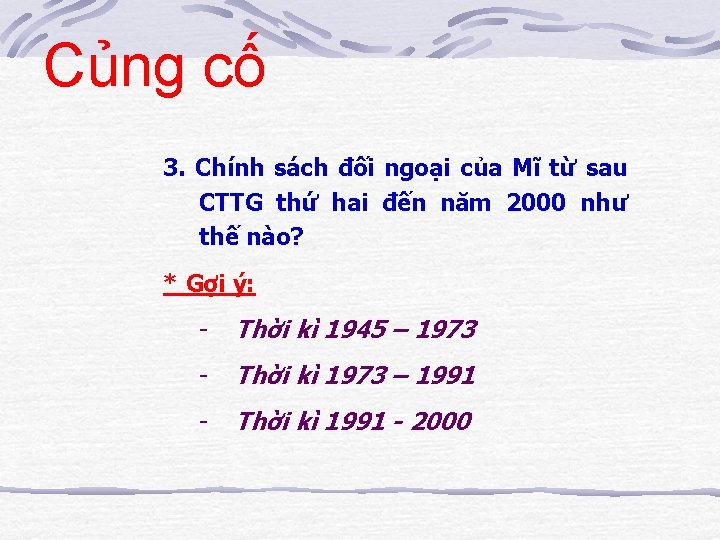 Củng cố

3. Chính sách đối ngoại của Mĩ từ sau CTTG thứ hai đến năm 2000 như thế nào?

* Gợi ý:

- Thời kì 1945 – 1973

- Thời kì 1973 – 1991

- Thời kì 1991 - 2000